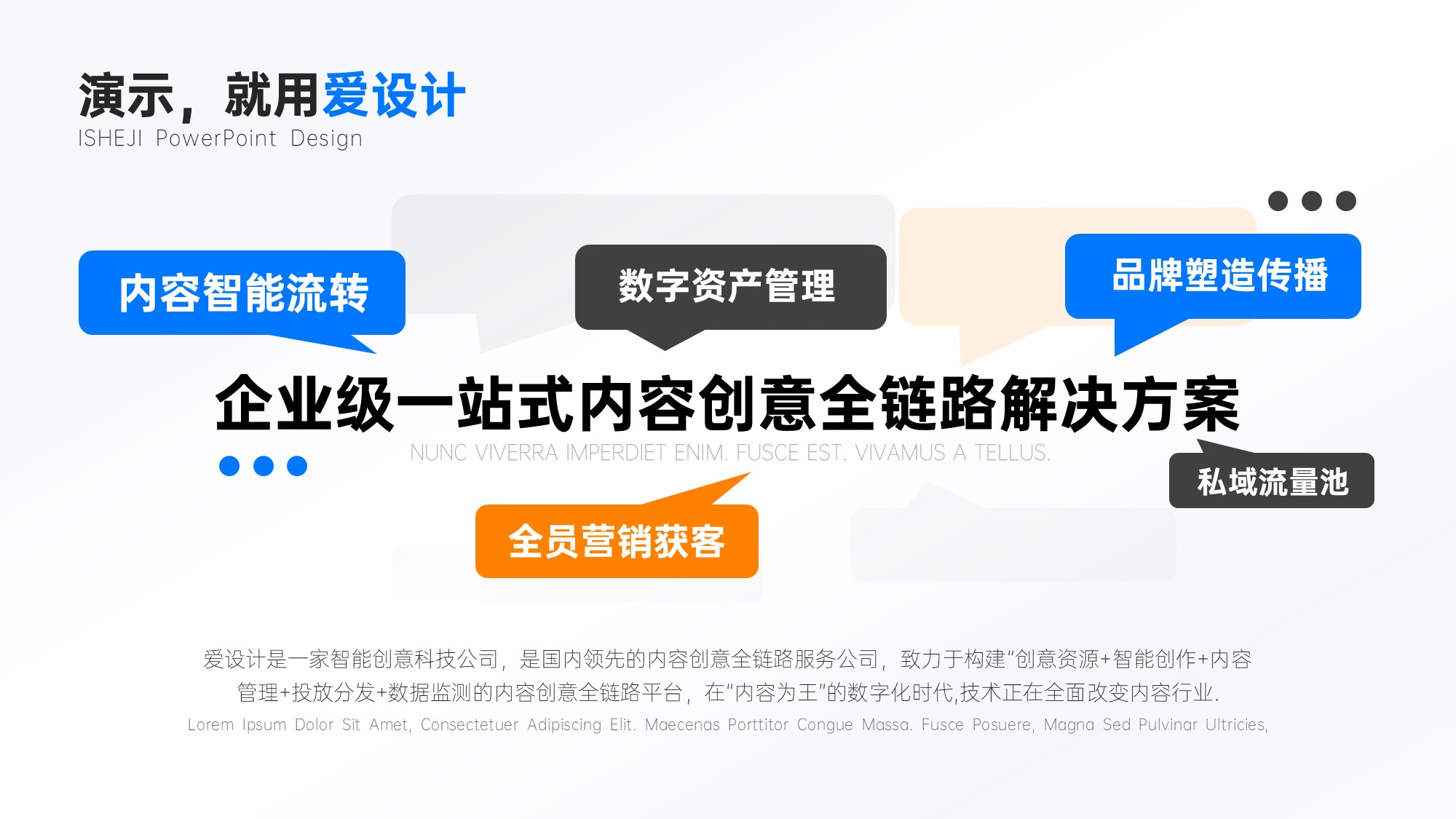 演示，就用爱设计
ISHEJI PowerPoint Design

内容智能流转

数字资产管理

品牌塑造传播

企业级一站式内容创意全链路解决方案
NUNC VIVERRA IMPERDIET ENIM. FUSCE EST. VIVAMUS A TELLUS.

私域流量池

全员营销获客

爱设计是一家智能创意科技公司，是国内领先的内容创意全链路服务公司，致力于构建"创意资源+智能创作+内容管理+投放分发+数据监测的内容创意全链路平台，在"内容为王"的数字化时代,技术正在全面改变内容行业.
Lorem Ipsum Dolor Sit Amet, Consectetuer Adipiscing Elit. Maecenas Porttitor Congue Massa. Fusce Posuere, Magna Sed Pulvinar Ultricies,